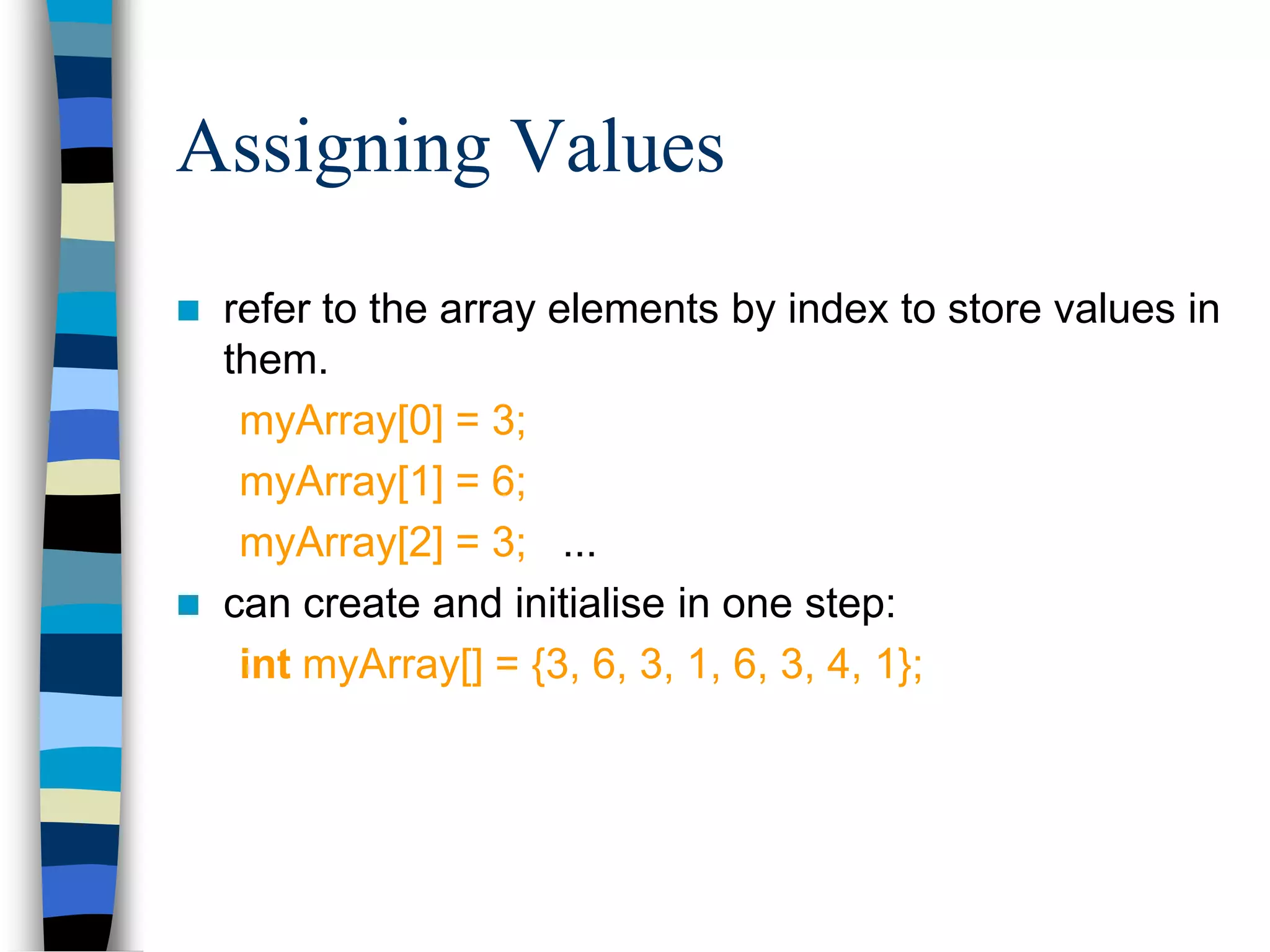 Assigning Values

refer to the array elements by index to store values in them.

myArray[0] = 3;

myArray[1] = 6;

myArray[2] = 3; ...

can create and initialise in one step:

int myArray[] = {3, 6, 3, 1, 6, 3, 4, 1};